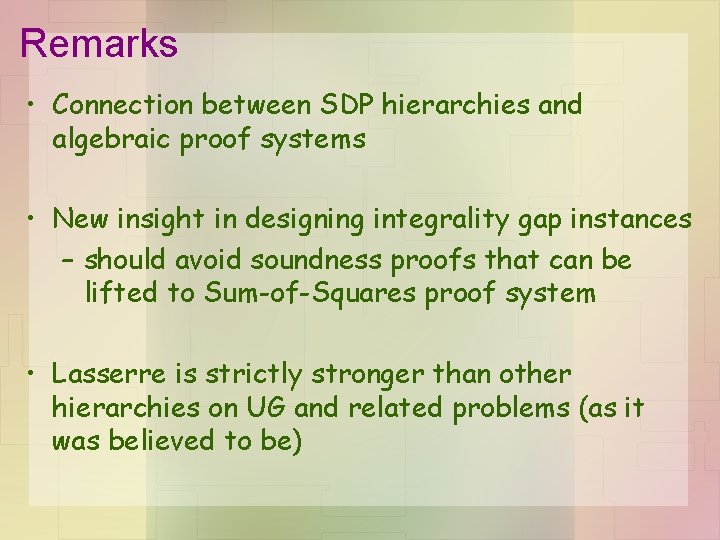 Remarks

• Connection between SDP hierarchies and algebraic proof systems

• New insight in designing integrality gap instances
– should avoid soundness proofs that can be lifted to Sum-of-Squares proof system

• Lasserre is strictly stronger than other hierarchies on UG and related problems (as it was believed to be)